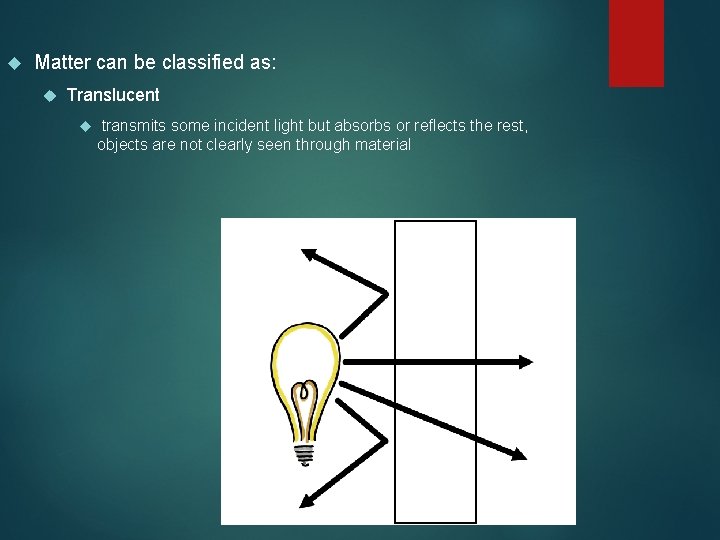 Matter can be classified as:

Translucent

transmits some incident light but absorbs or reflects the rest, objects are not clearly seen through material